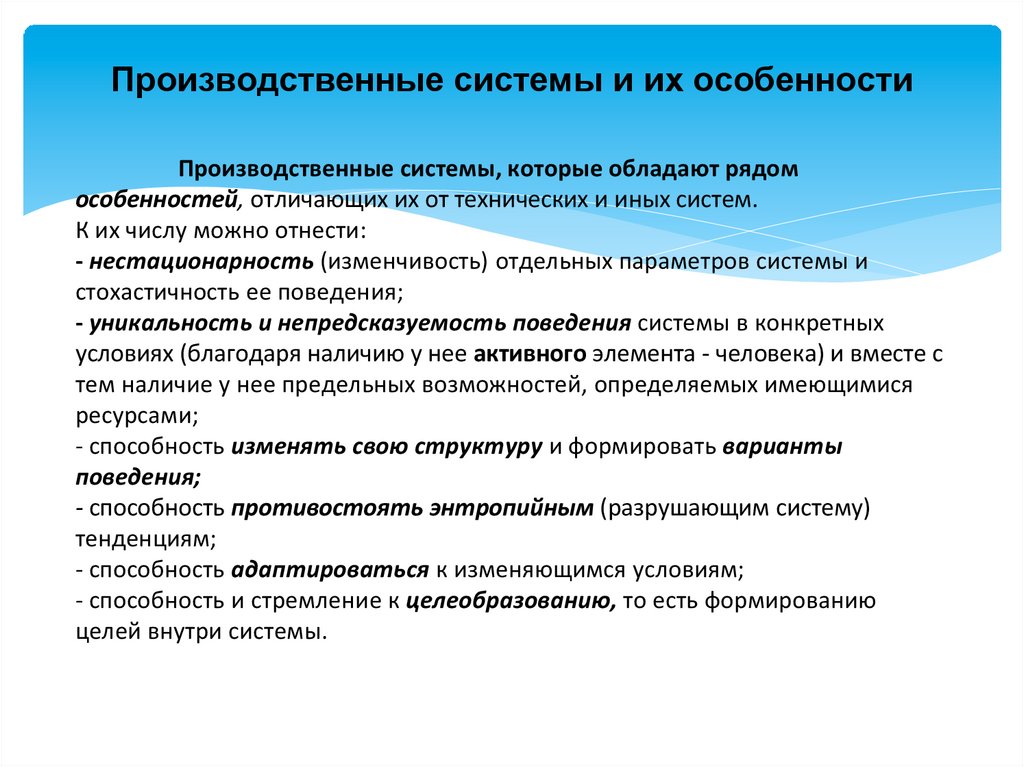 Производственные системы и их особенности

Производственные системы, которые обладают рядом особенностей, отличающих их от технических и иных систем.
К их числу можно отнести:
- нестационарность (изменчивость) отдельных параметров системы и стохастичность ее поведения;
- уникальность и непредсказуемость поведения системы в конкретных условиях (благодаря наличию у нее активного элемента - человека) и вместе с тем наличие у нее предельных возможностей, определяемых имеющимися ресурсами;
- способность изменять свою структуру и формировать варианты поведения;
- способность противостоять энтропийным (разрушающим систему) тенденциям;
- способность адаптироваться к изменяющимся условиям;
- способность и стремление к целеобразованию, то есть формированию целей внутри системы.